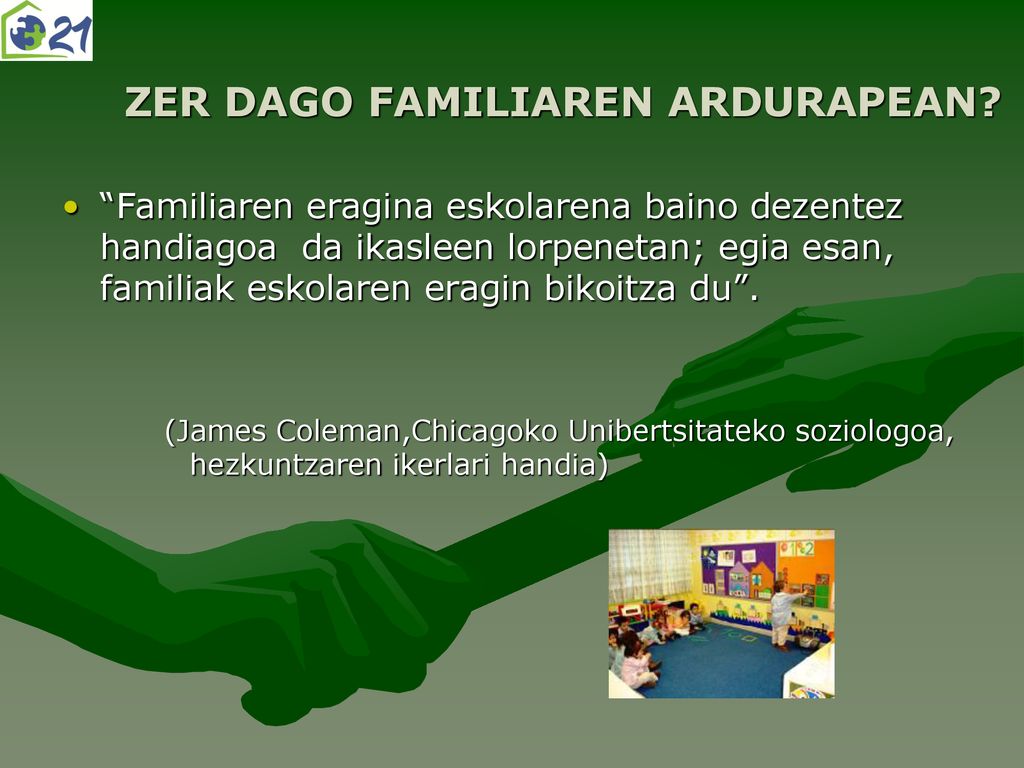 21

ZER DAGO FAMILIAREN ARDURAPEAN?

• “Familiaren eragina eskolarena baino dezentez handiagoa da ikasleen lorpenetan; egia esan, familiak eskolaren eragin bikoitza du”.

(James Coleman,Chicagoko Unibertsitateko soziologoa, hezkuntzaren ikerlari handia)